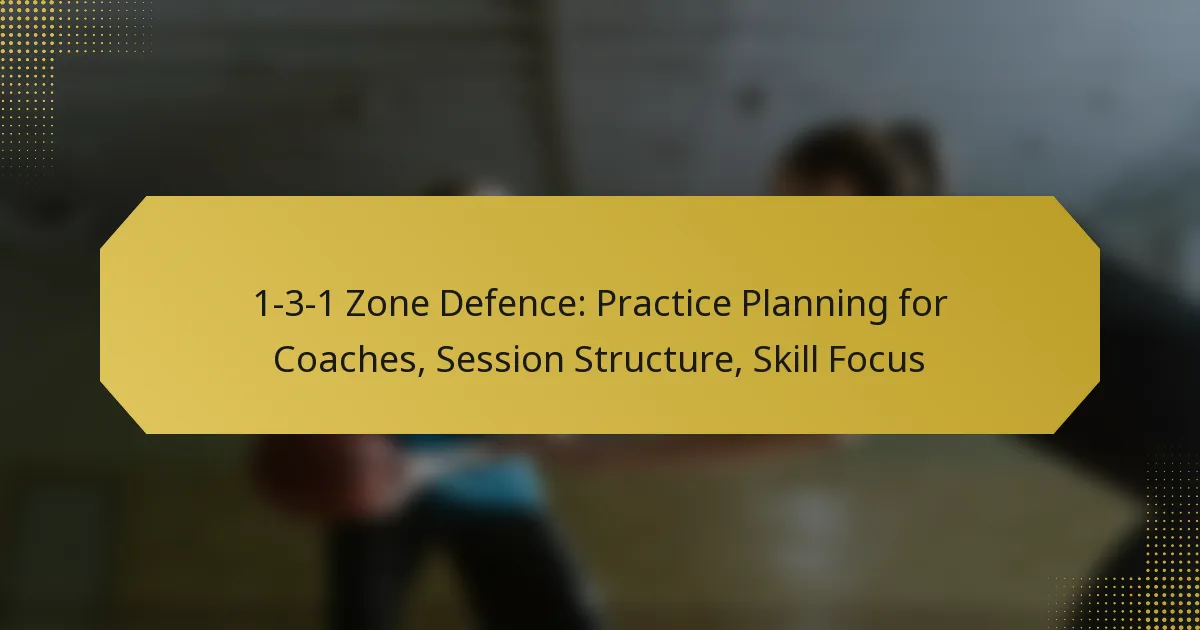 1-3-1 Zone Defence: Practice Planning for Coaches, Session Structure, Skill Focus